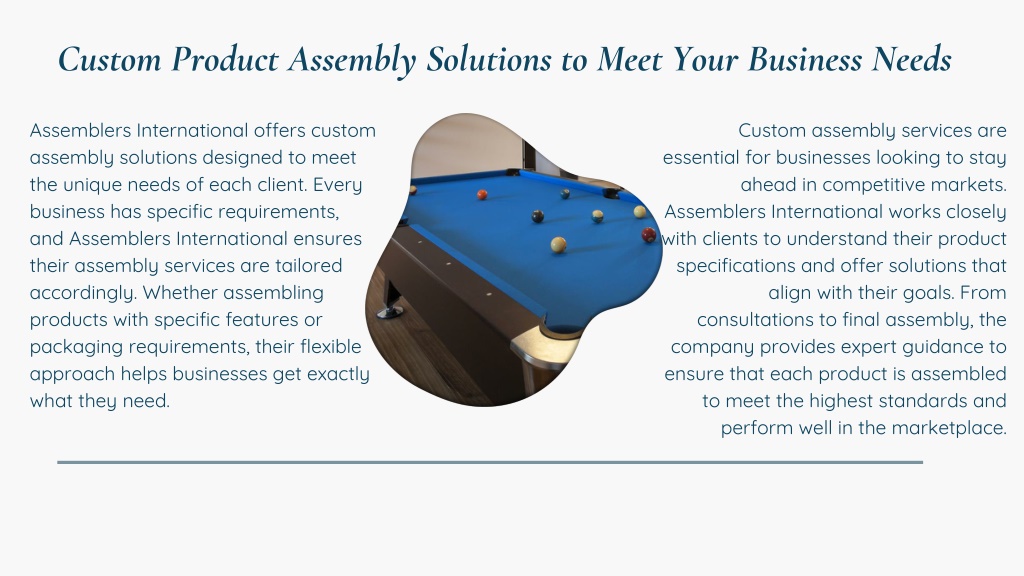 Custom Product Assembly Solutions to Meet Your Business Needs

Assemblers International offers custom assembly solutions designed to meet the unique needs of each client. Every business has specific requirements, and Assemblers International ensures their assembly services are tailored accordingly. Whether assembling products with specific features or packaging requirements, their flexible approach helps businesses get exactly what they need.

Custom assembly services are essential for businesses looking to stay ahead in competitive markets. Assemblers International works closely with clients to understand their product specifications and offer solutions that align with their goals. From consultations to final assembly, the company provides expert guidance to ensure that each product is assembled to meet the highest standards and perform well in the marketplace.